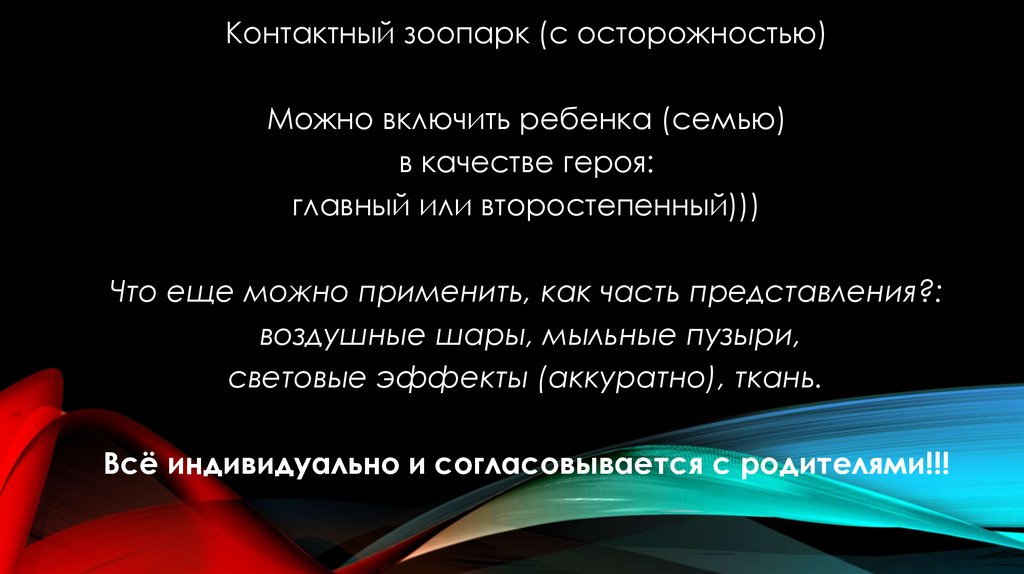 Контактный зоопарк (с осторожностью)

Можно включить ребенка (семью)
в качестве героя:
главный или второстепенный)))

Что еще можно применить, как часть представления?:
воздушные шары, мыльные пузыри,
световые эффекты (аккуратно), ткань.

Всё индивидуально и согласовывается с родителями!!!